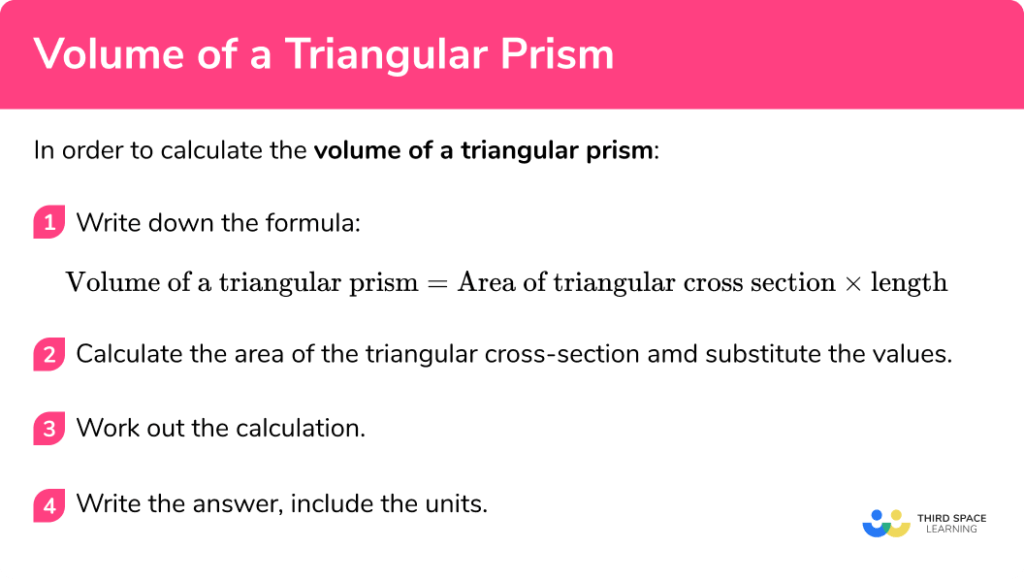 Volume of a Triangular Prism

In order to calculate the **volume of a triangular prism**:

1 Write down the formula:

$\text{Volume of a triangular prism} = \text{Area of triangular cross section} \times \text{length}$

2 Calculate the area of the triangular cross-section amd substitute the values.

3 Work out the calculation.

4 Write the answer, include the units.

THIRD SPACE LEARNING